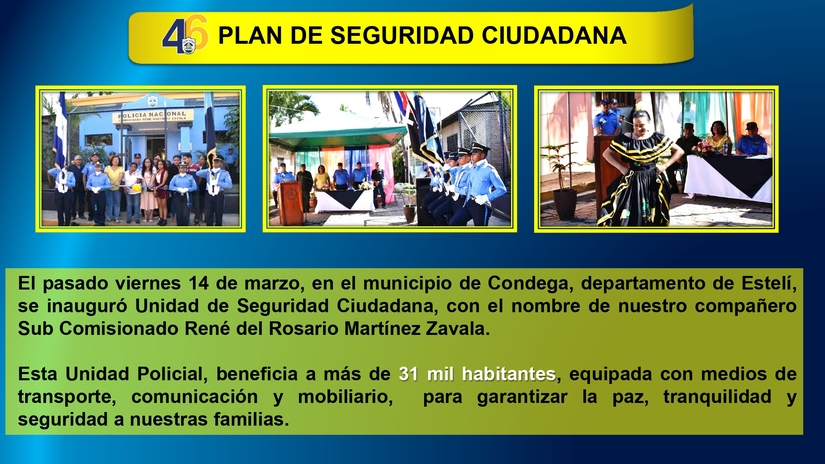 46 PLAN DE SEGURIDAD CIUDADANA

POLICIA NACIONAL

El pasado viernes 14 de marzo, en el municipio de Condega, departamento de Estelí, se inauguró Unidad de Seguridad Ciudadana, con el nombre de nuestro compañero Sub Comisionado René del Rosario Martínez Zavala.

Esta Unidad Policial, beneficia a más de 31 mil habitantes, equipada con medios de transporte, comunicación y mobiliario, para garantizar la paz, tranquilidad y seguridad a nuestras familias.